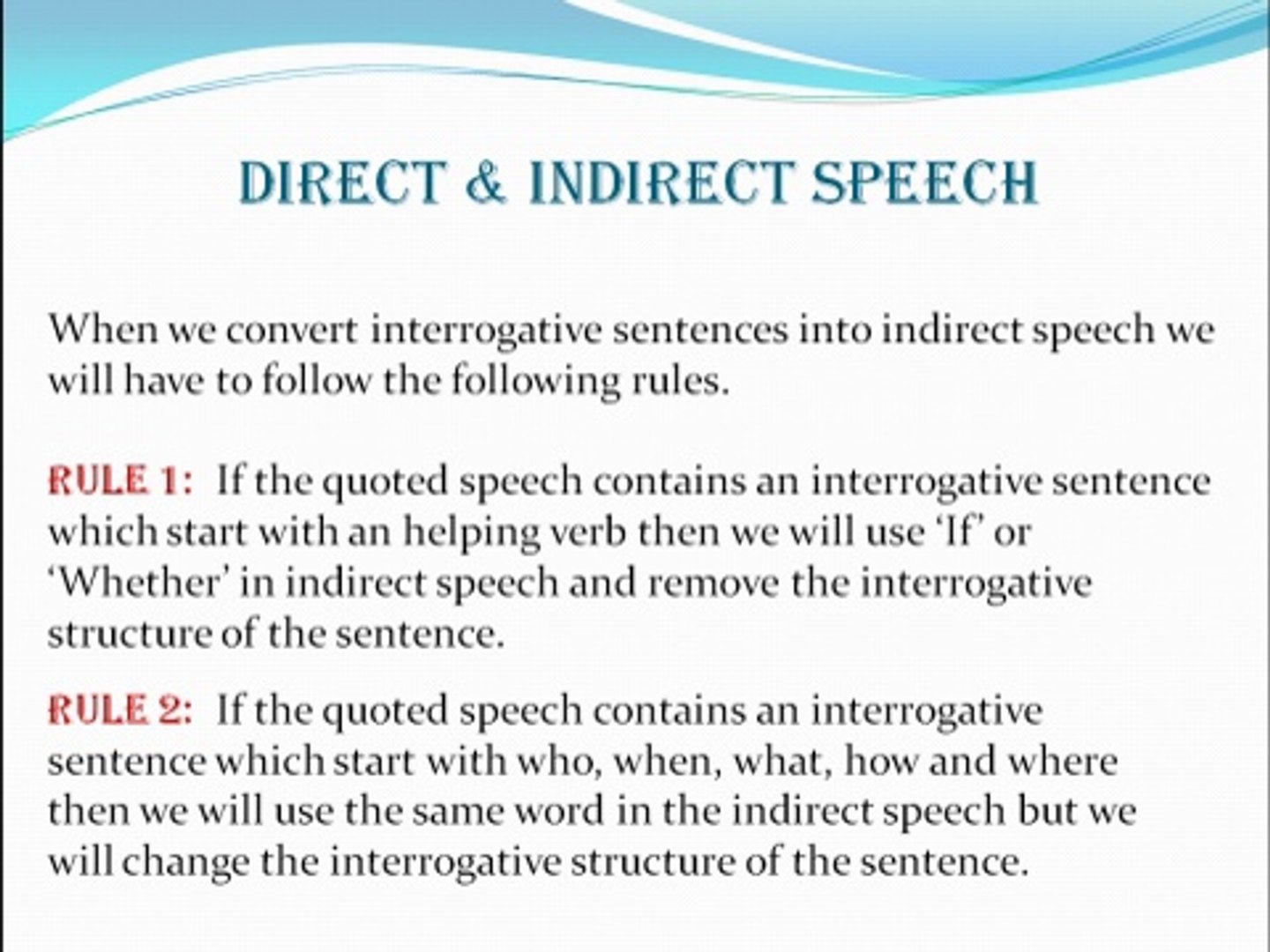 DIRECT & INDIRECT SPEECH

When we convert interrogative sentences into indirect speech we will have to follow the following rules.

RULE 1: If the quoted speech contains an interrogative sentence which start with an helping verb then we will use 'If' or 'Whether' in indirect speech and remove the interrogative structure of the sentence.

RULE 2: If the quoted speech contains an interrogative sentence which start with who, when, what, how and where then we will use the same word in the indirect speech but we will change the interrogative structure of the sentence.